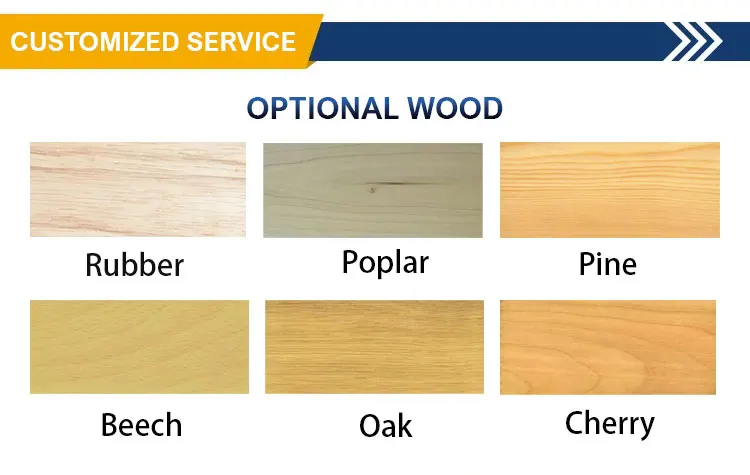 CUSTOMIZED SERVICE

OPTIONAL WOOD

Rubber

Poplar

Pine

Beech

Oak

Cherry